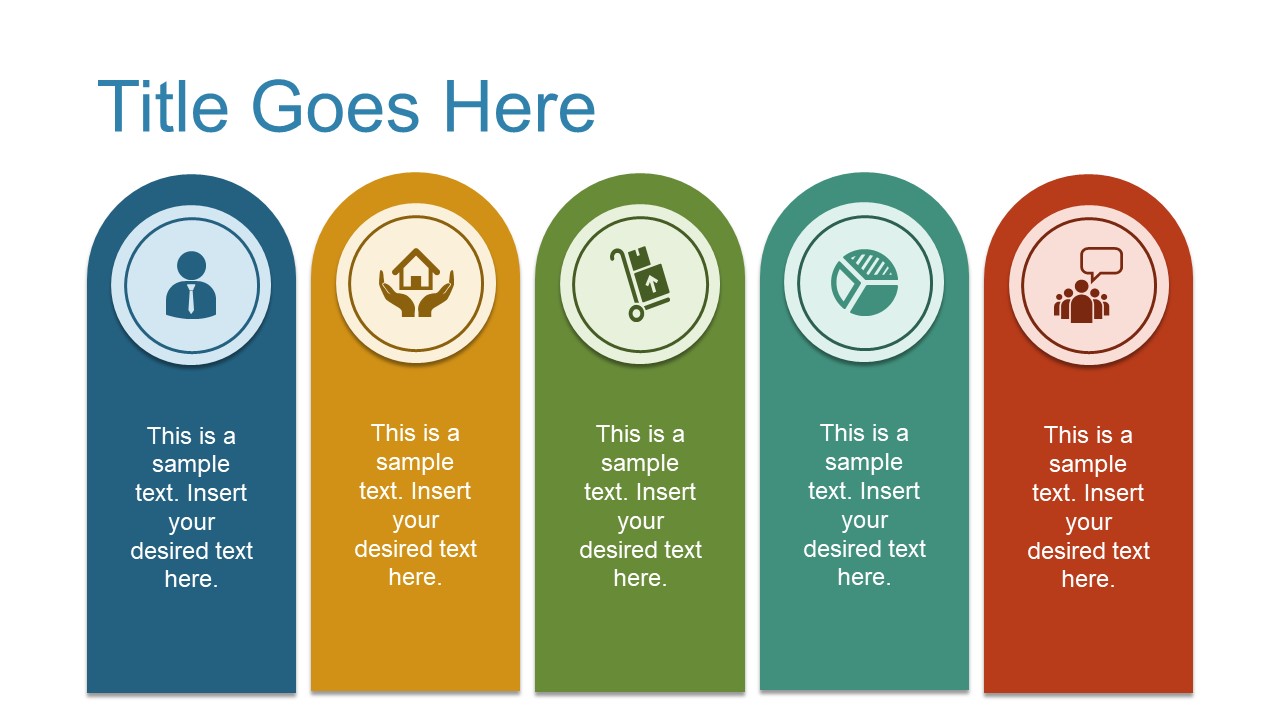 Title Goes Here

This is a sample text. Insert your desired text here.

This is a sample text. Insert your desired text here.

This is a sample text. Insert your desired text here.

This is a sample text. Insert your desired text here.

This is a sample text. Insert your desired text here.